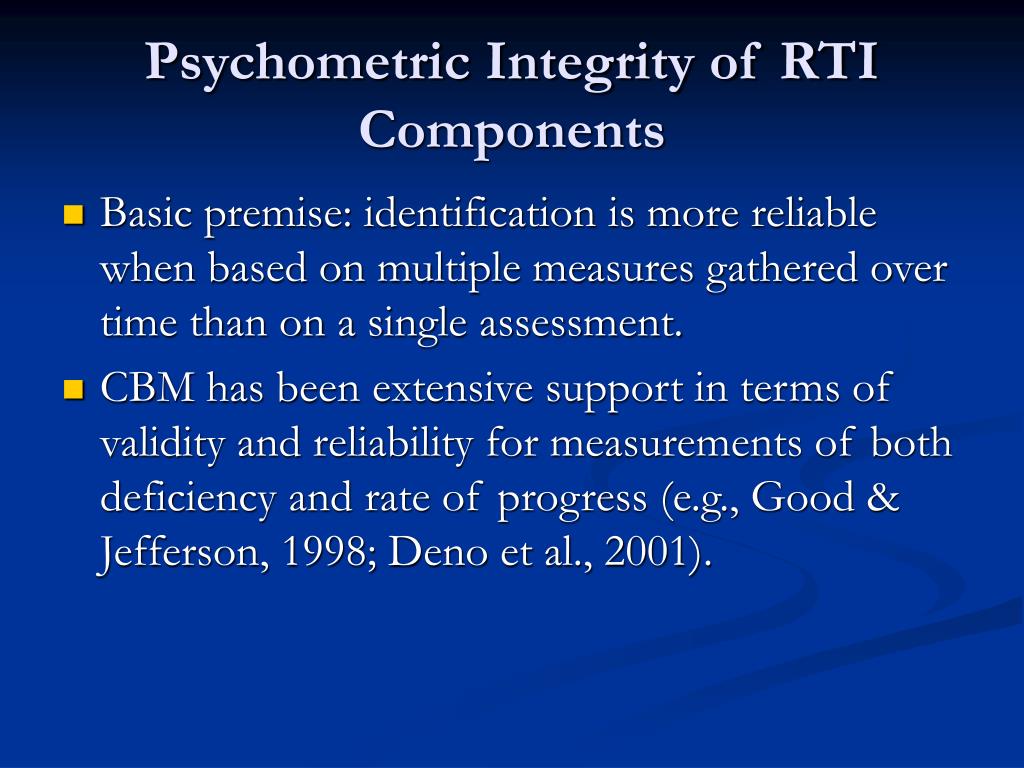 Psychometric Integrity of RTI Components

Basic premise: identification is more reliable when based on multiple measures gathered over time than on a single assessment.

CBM has been extensive support in terms of validity and reliability for measurements of both deficiency and rate of progress (e.g., Good & Jefferson, 1998; Deno et al., 2001).